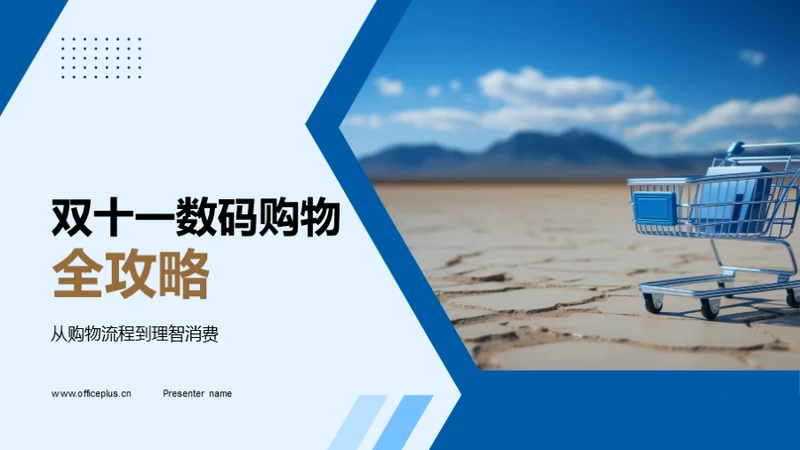 双十一数码购物
全攻略

从购物流程到理智消费

www.officeplus.cn Presenter name